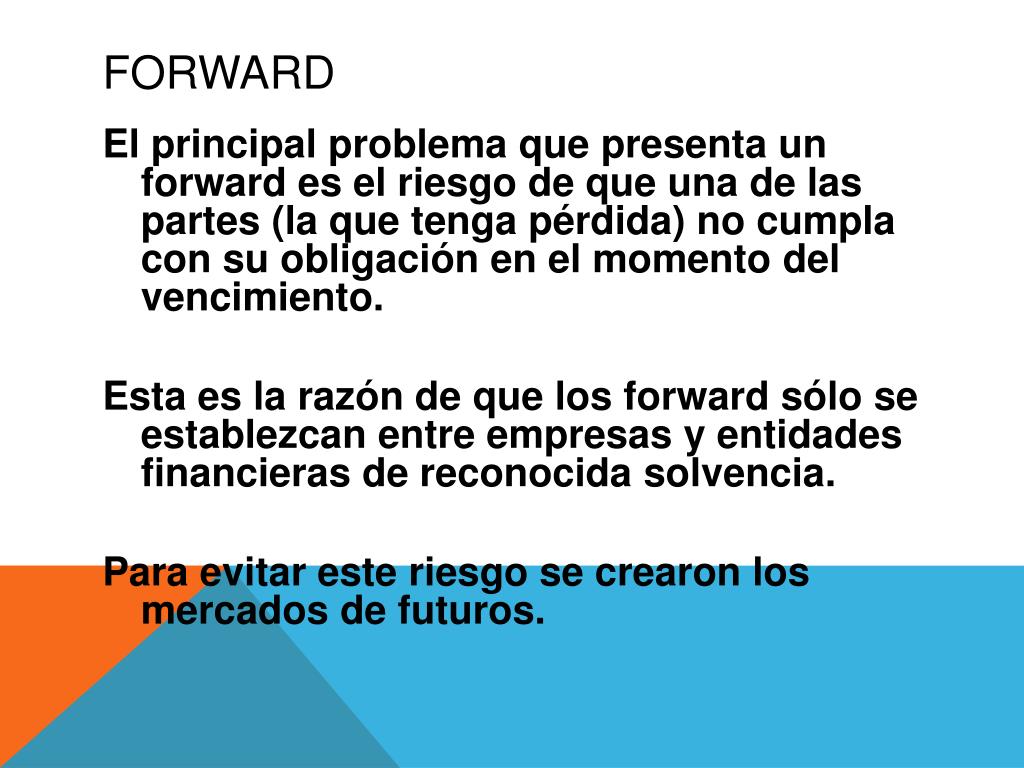 FORWARD

El principal problema que presenta un forward es el riesgo de que una de las partes (la que tenga pérdida) no cumpla con su obligación en el momento del vencimiento.

Esta es la razón de que los forward sólo se establezcan entre empresas y entidades financieras de reconocida solvencia.

Para evitar este riesgo se crearon los mercados de futuros.